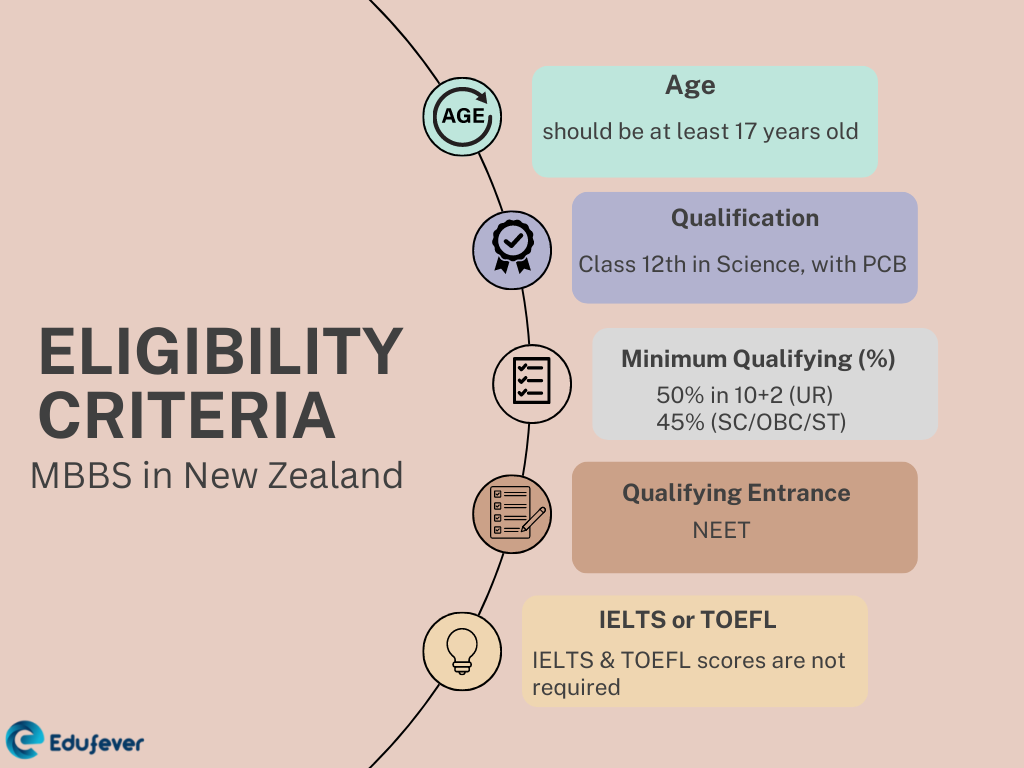 ELIGIBILITY CRITERIA
MBBS in New Zealand

AGE

Age
should be at least 17 years old

Qualification
Class 12th in Science, with PCB

Minimum Qualifying (%)
50% in 10+2 (UR)
45% (SC/OBC/ST)

Qualifying Entrance
NEET

IELTS or TOEFL
IELTS & TOEFL scores are not required

Edufever